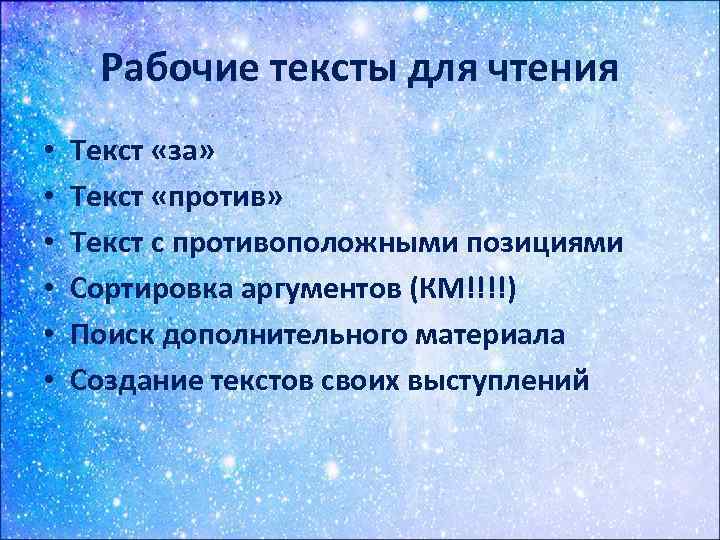 Рабочие тексты для чтения

• Текст «за»
• Текст «против»
• Текст с противоположными позициями
• Сортировка аргументов (КМ!!!!)
• Поиск дополнительного материала
• Создание текстов своих выступлений